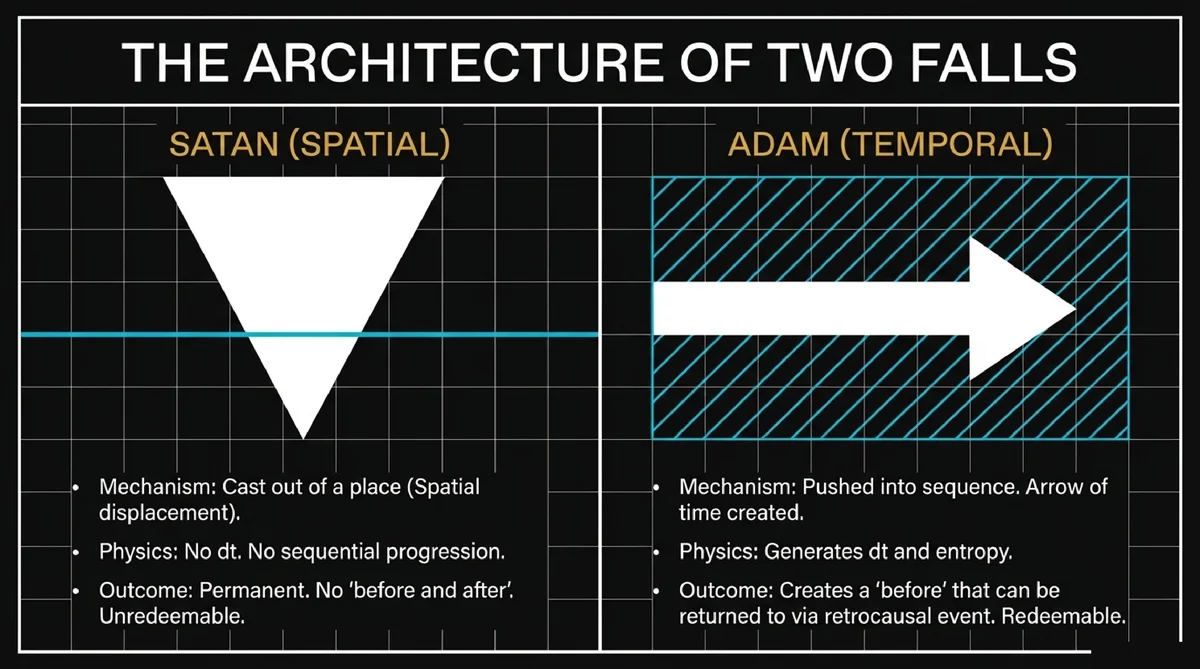 THE ARCHITECTURE OF TWO FALLS

SATAN (SPATIAL)

• Mechanism: Cast out of a place (Spatial displacement).

• Physics: No dt. No sequential progression.

• Outcome: Permanent. No 'before and after'. Unredeemable.

ADAM (TEMPORAL)

• Mechanism: Pushed into sequence. Arrow of time created.

• Physics: Generates dt and entropy.

• Outcome: Creates a 'before' that can be returned to via retrocausal event. Redeemable.